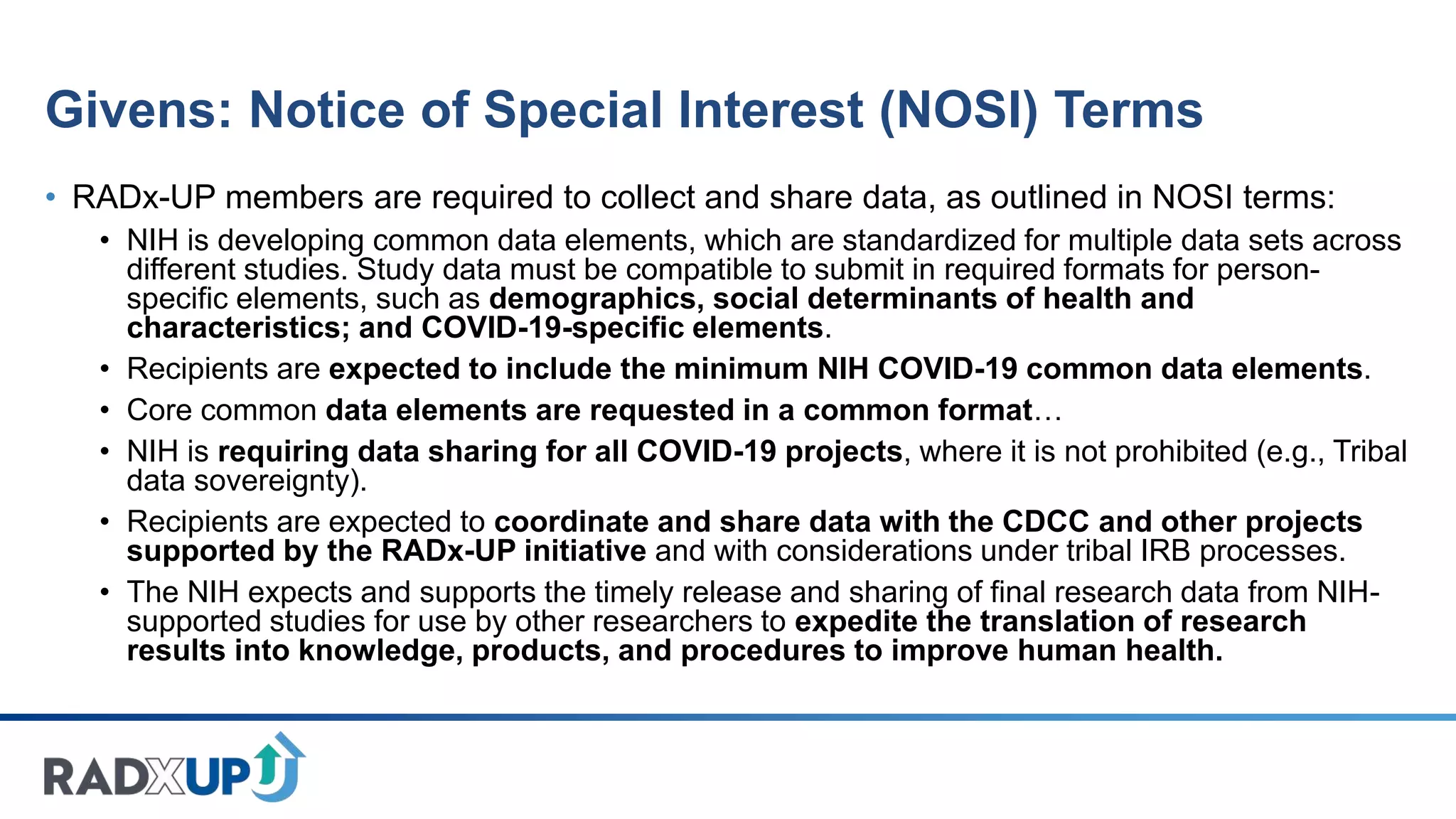 Givens: Notice of Special Interest (NOSI) Terms

• RADx-UP members are required to collect and share data, as outlined in NOSI terms:

• NIH is developing common data elements, which are standardized for multiple data sets across different studies. Study data must be compatible to submit in required formats for person-specific elements, such as demographics, social determinants of health and characteristics; and COVID-19-specific elements.

• Recipients are expected to include the minimum NIH COVID-19 common data elements.

• Core common data elements are requested in a common format…

• NIH is requiring data sharing for all COVID-19 projects, where it is not prohibited (e.g., Tribal data sovereignty).

• Recipients are expected to coordinate and share data with the CDCC and other projects supported by the RADx-UP initiative and with considerations under tribal IRB processes.

• The NIH expects and supports the timely release and sharing of final research data from NIH-supported studies for use by other researchers to expedite the translation of research results into knowledge, products, and procedures to improve human health.

RADXUP